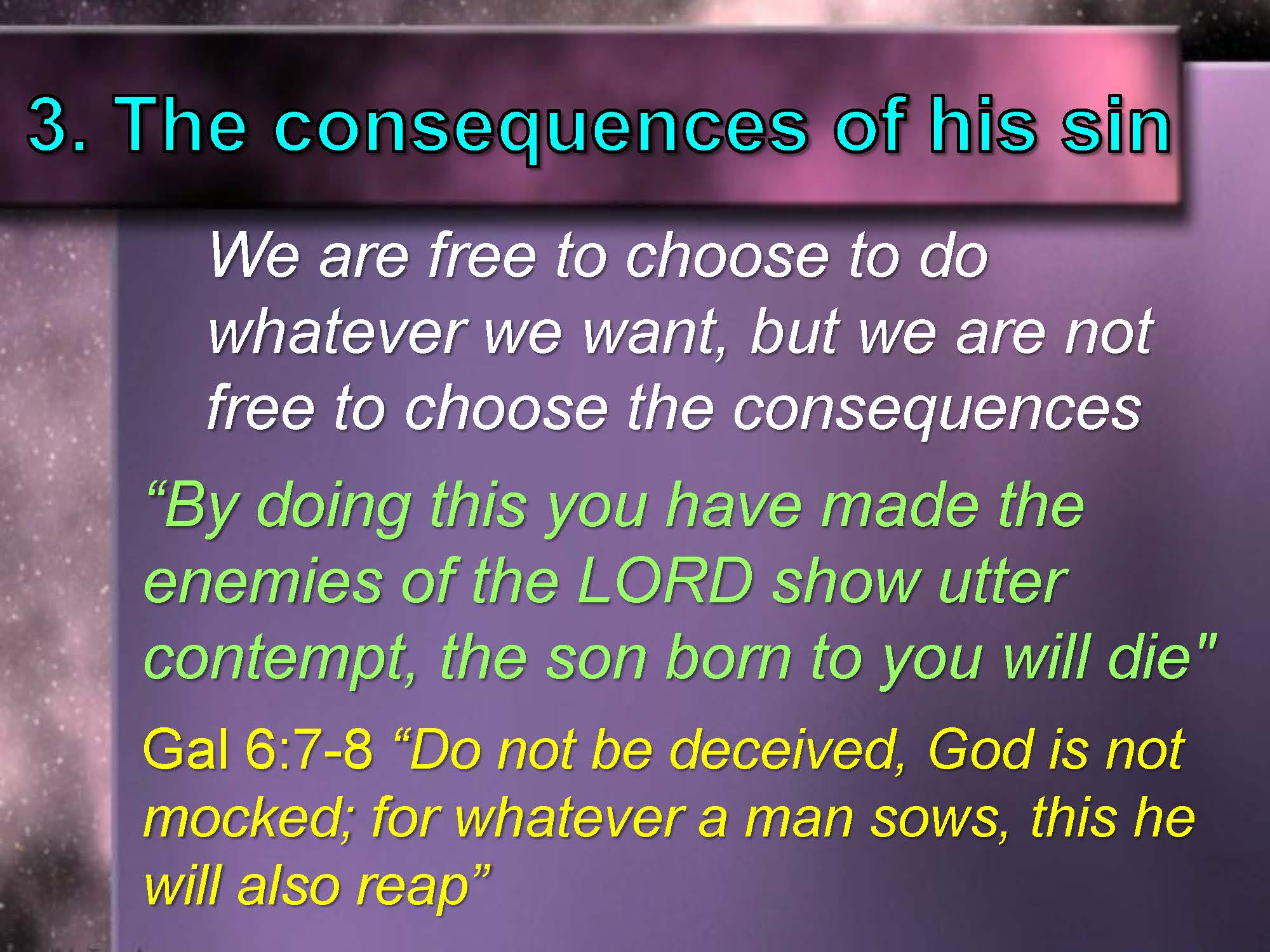 3. The consequences of his sin

We are free to choose to do whatever we want, but we are not free to choose the consequences

“By doing this you have made the enemies of the LORD show utter contempt, the son born to you will die"

Gal 6:7-8 “Do not be deceived, God is not mocked; for whatever a man sows, this he will also reap”